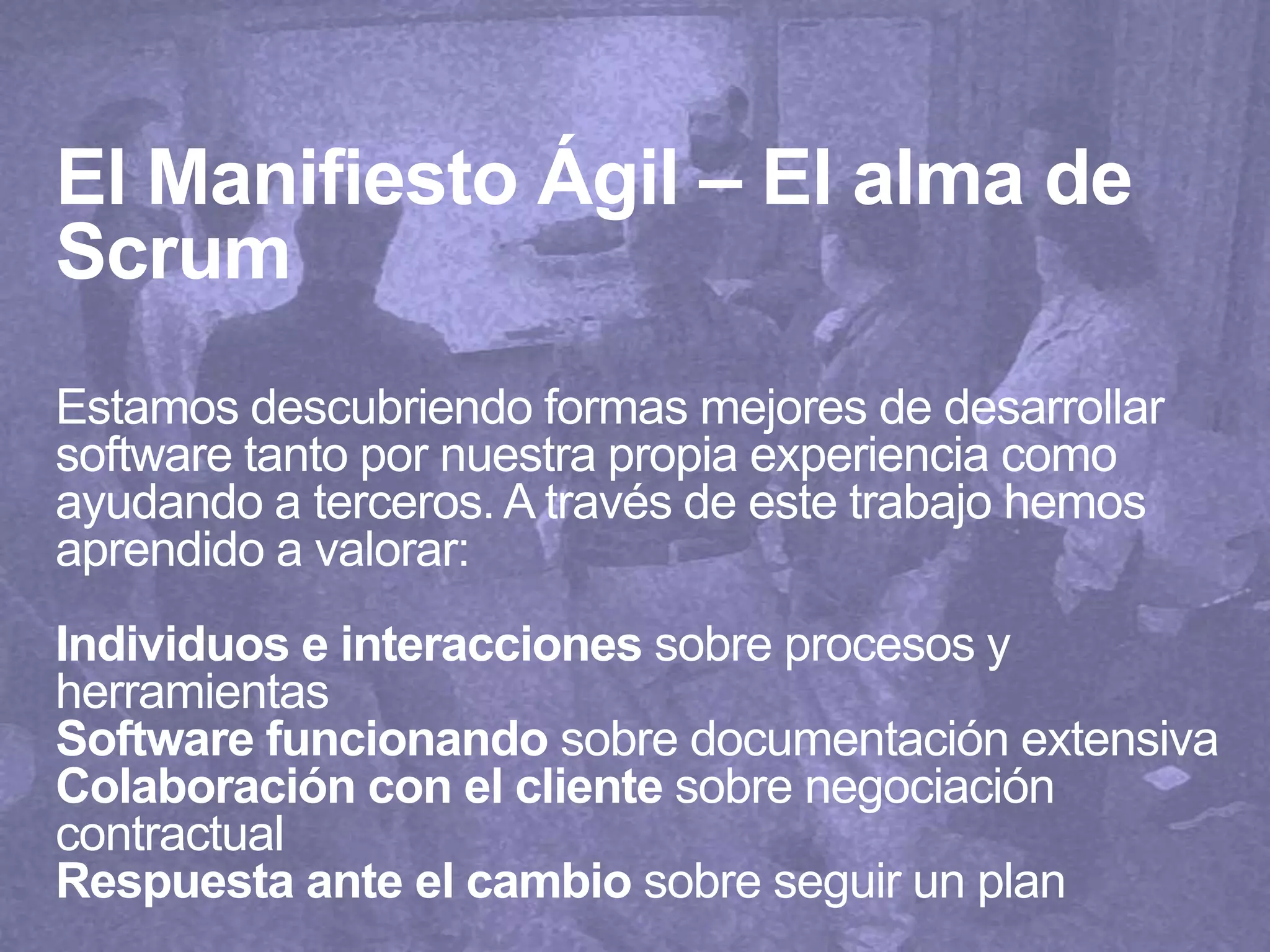 El Manifiesto Ágil – El alma de Scrum

Estamos descubriendo formas mejores de desarrollar software tanto por nuestra propia experiencia como ayudando a terceros. A través de este trabajo hemos aprendido a valorar:

Individuos e interacciones sobre procesos y herramientas
Software funcionando sobre documentación extensiva
Colaboración con el cliente sobre negociación contractual
Respuesta ante el cambio sobre seguir un plan